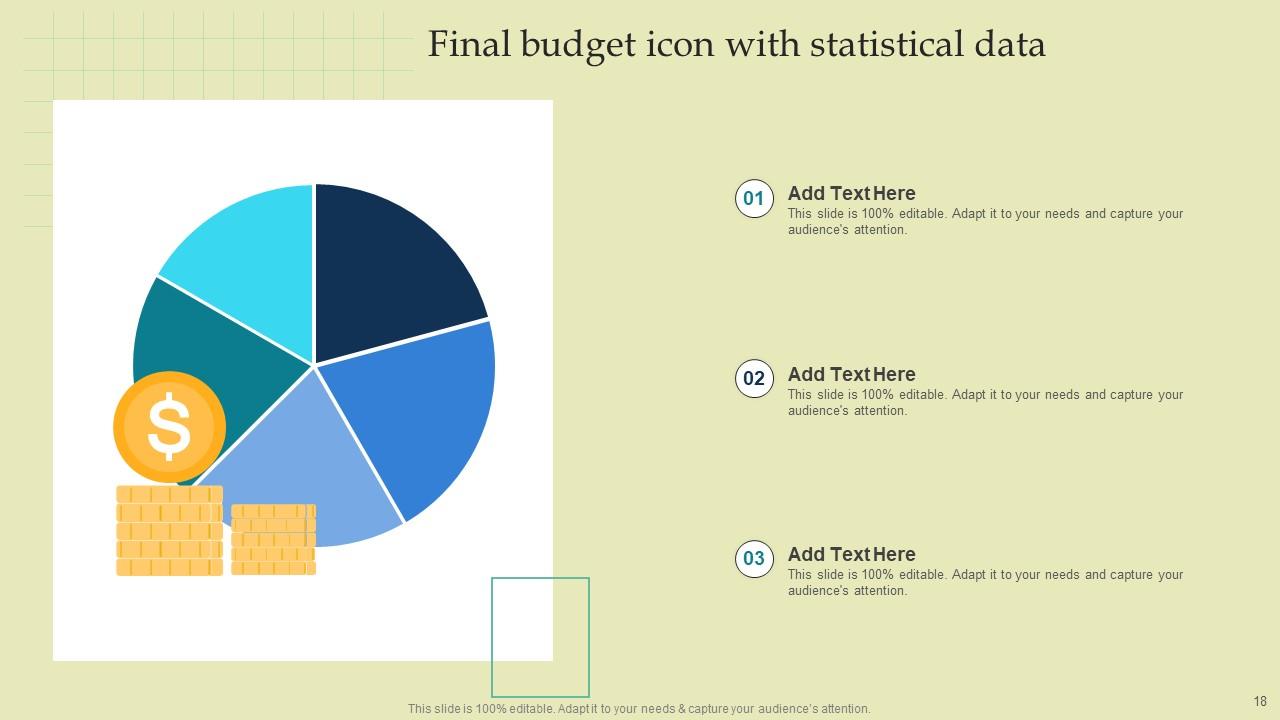 Final budget icon with statistical data

$

01 Add Text Here
This slide is 100% editable. Adapt it to your needs and capture your audience's attention.

02 Add Text Here
This slide is 100% editable. Adapt it to your needs and capture your audience's attention.

03 Add Text Here
This slide is 100% editable. Adapt it to your needs and capture your audience's attention.

This slide is 100% editable. Adapt it to your needs & capture your audience's attention.

18